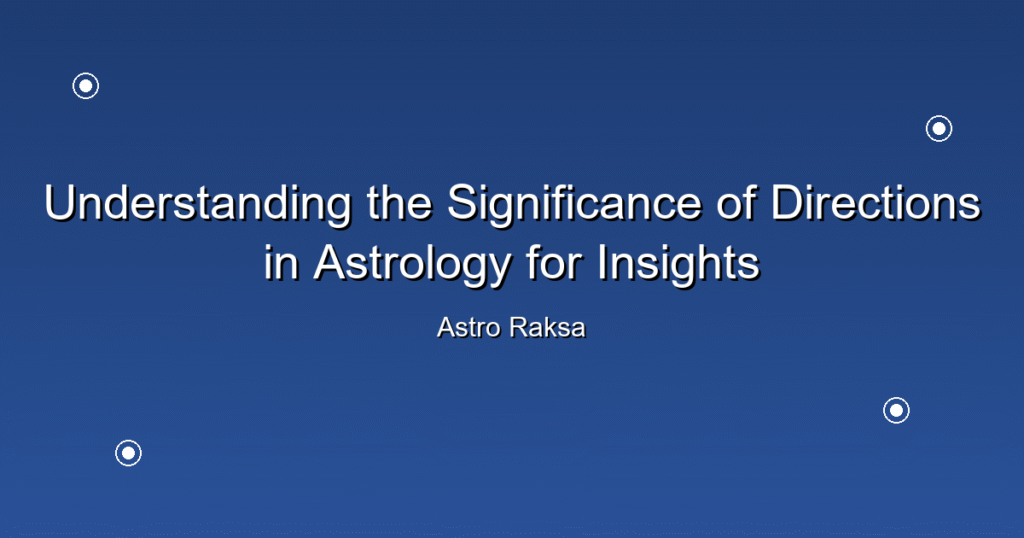 Understanding the Significance of Directions in Astrology for Insights

Astro Raksa